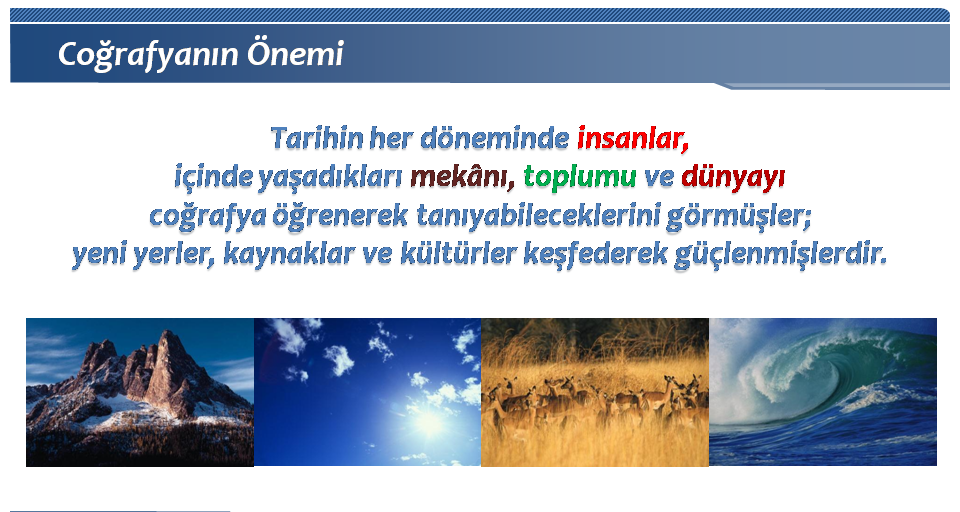 Coğrafyanın Önemi

Tarihin her döneminde insanlar, içinde yaşadıkları mekânı, toplumu ve dünyayı coğrafya öğrenerek tanıyabileceklerini görmüşler; yeni yerler, kaynaklar ve kültürler keşfederek güçlenmişlerdir.